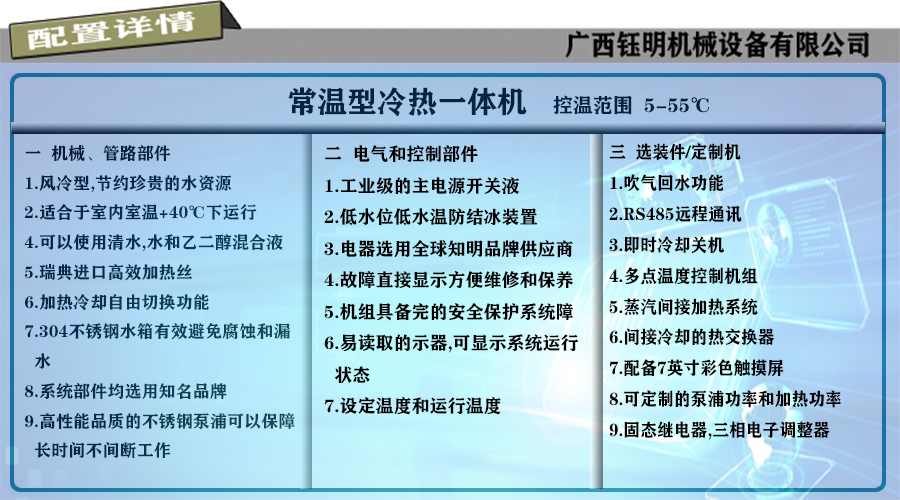 配置详情

广西钰明机械设备有限公司

常温型冷热一体机 控温范围 5-55℃

一 机械、管路部件
1.风冷型,节约珍贵的水资源
2.适合于室内室温+40℃下运行
4.可以使用清水,水和乙二醇混合液
5.瑞典进口高效加热丝
6.加热冷却自由切换功能
7.304不锈钢水箱有效避免腐蚀和漏水
8.系统部件均选用知名品牌
9.高性能品质的不锈钢泵浦可以保障长时间不间断工作

二 电气和控制部件
1.工业级的主电源开关液
2.低水位低水温防结冰装置
3.电器选用全球知明品牌供应商
4.故障直接显示方便维修和保养
5.机组具备完的安全保护系统障
6.易读取的示器,可显示系统运行状态
7.设定温度和运行温度

三 选装件/定制机
1.吹气回水功能
2.RS485远程通讯
3.即时冷却关机
4.多点温度控制机组
5.蒸汽间接加热系统
6.间接冷却的热交换器
7.配备7英寸彩色触摸屏
8.可定制的泵浦功率和加热功率
9.固态继电器,三相电子调整器